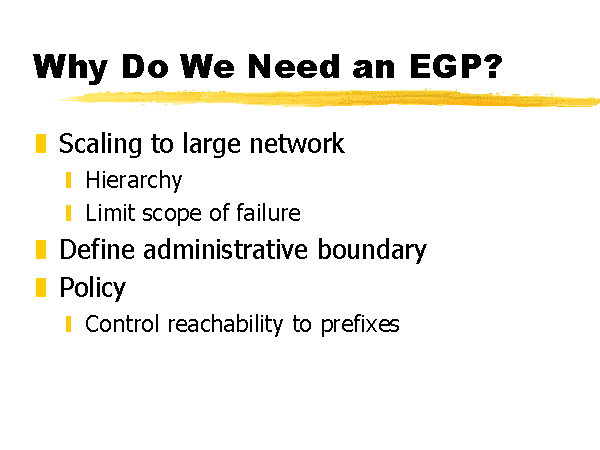 Why Do We Need an EGP?

Scaling to large network
Hierarchy
Limit scope of failure
Define administrative boundary
Policy
Control reachability to prefixes